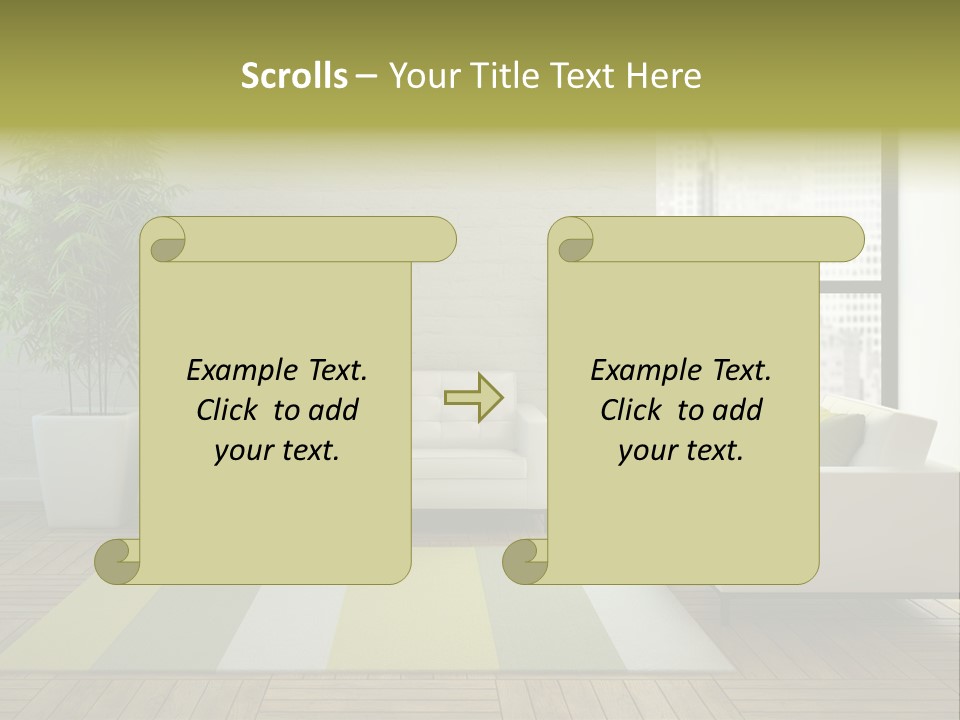 Scrolls – Your Title Text Here

Example Text. Click to add your text.

Example Text. Click to add your text.